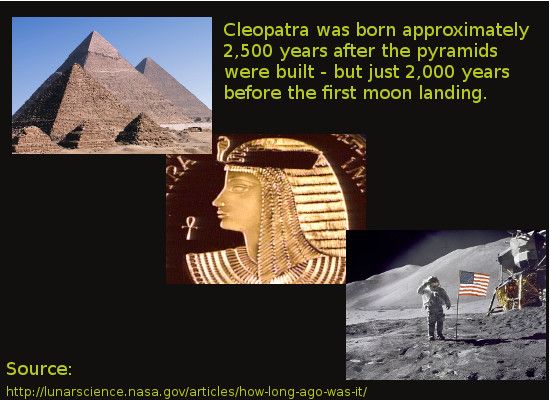 Cleopatra was born approximately 2,500 years after the pyramids were built - but just 2,000 years before the first moon landing.

Source:
http://lunarscience.nasa.gov/articles/how-long-ago-was-it/